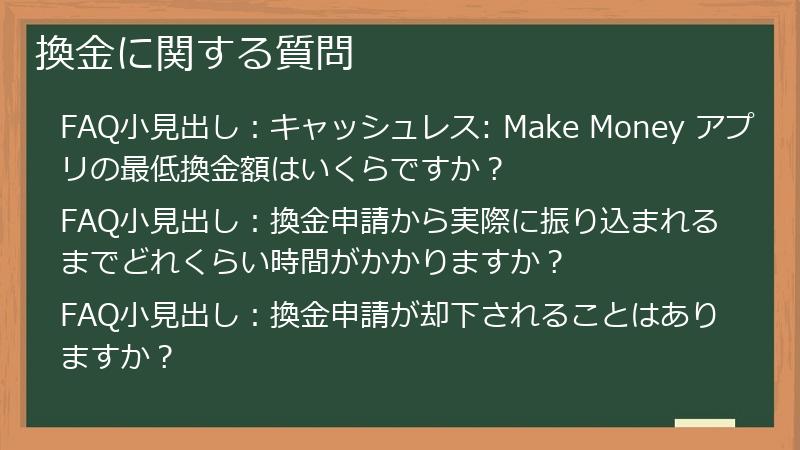 換金に関する質問

FAQ小見出し：キャッシュレス: Make Money アプリの最低換金額はいくらですか？

FAQ小見出し：換金申請から実際に振り込まれるまでどれくらい時間がかかりますか？

FAQ小見出し：換金申請が却下されることはありますか？